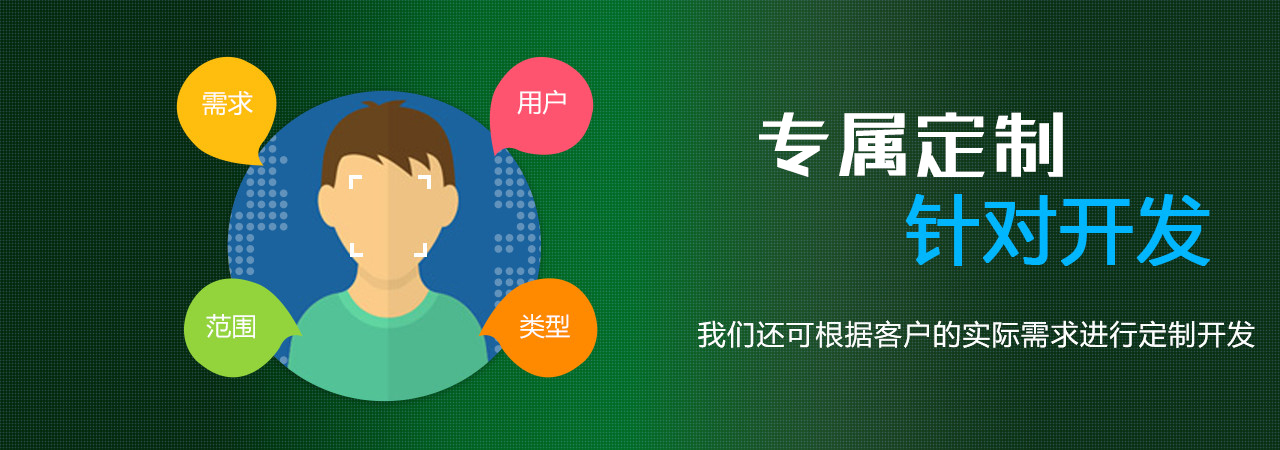 需求

用户

范围

类型

专属定制
针对开发

我们还可根据客户的实际需求进行定制开发